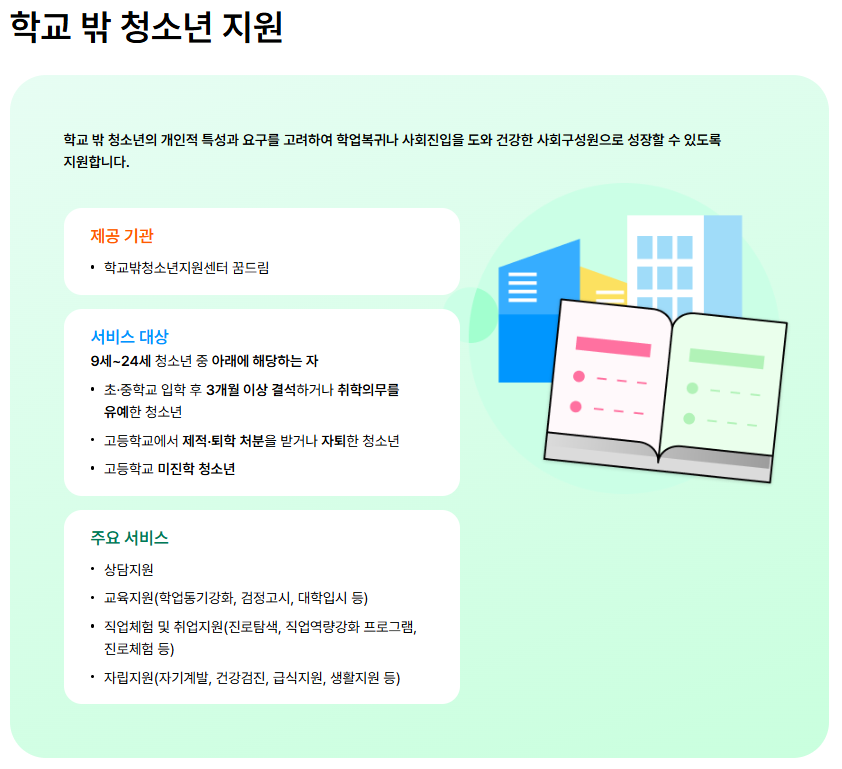 학교 밖 청소년 지원

학교 밖 청소년의 개인적 특성과 요구를 고려하여 학업복귀나 사회진입을 도와 건강한 사회구성원으로 성장할 수 있도록 지원합니다.

제공 기관

• 학교밖청소년지원센터 꿈드림

서비스 대상

9세~24세 청소년 중 아래에 해당하는 자

• 초·중학교 입학 후 3개월 이상 결석하거나 취학의무를 유예한 청소년

• 고등학교에서 제적·퇴학 처분을 받거나 자퇴한 청소년

• 고등학교 미진학 청소년

주요 서비스

• 상담지원

• 교육지원(학업동기강화, 검정고시, 대학입시 등)

• 직업체험 및 취업지원(진로탐색, 직업역량강화 프로그램, 진로체험 등)

• 자립지원(자기계발, 건강검진, 급식지원, 생활지원 등)